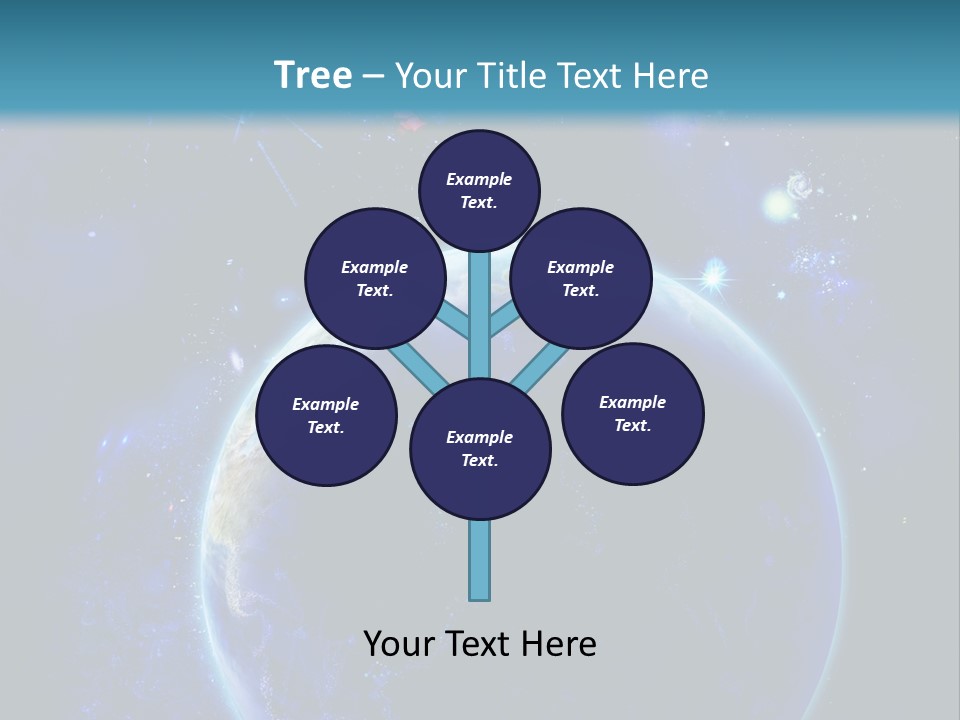 Tree – Your Title Text Here

Example Text.

Example Text.

Example Text.

Example Text.

Example Text.

Example Text.

Your Text Here